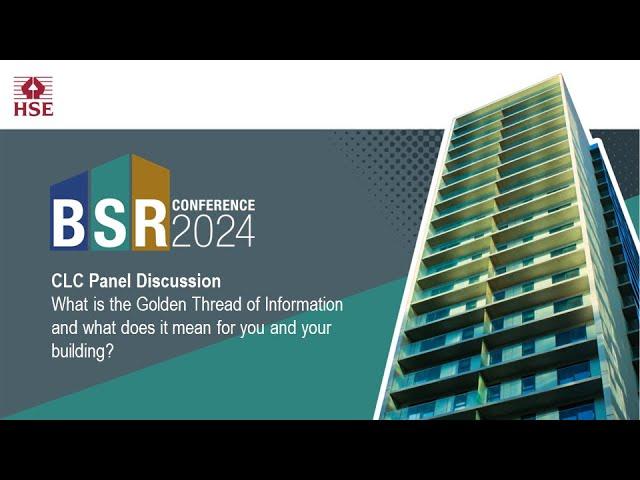 HSE

BSR CONFERENCE 2024

CLC Panel Discussion
What is the Golden Thread of Information and what does it mean for you and your building?